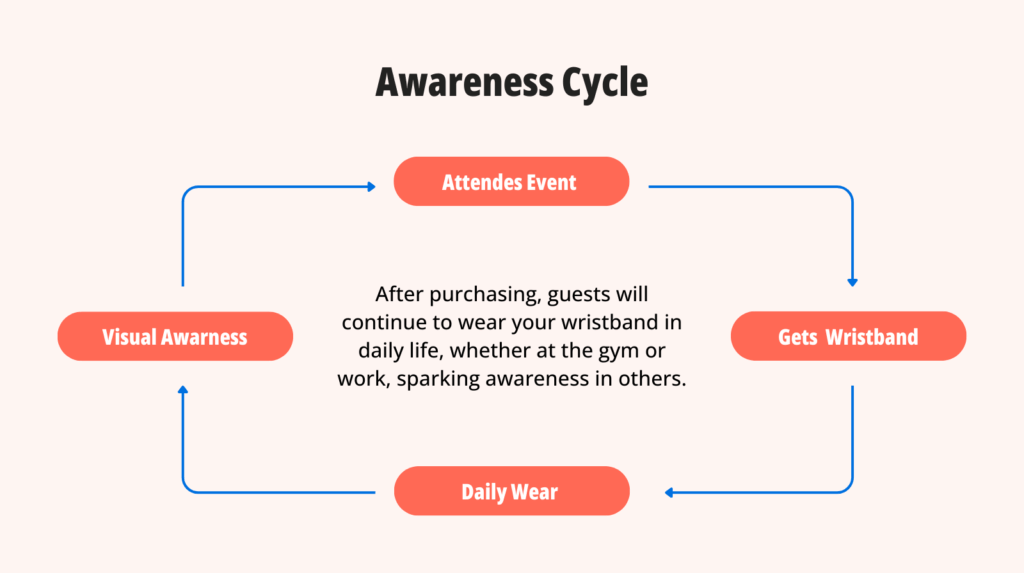 Awareness Cycle

Attendes Event

Gets Wristband

Daily Wear

Visual Awarness

After purchasing, guests will continue to wear your wristband in daily life, whether at the gym or work, sparking awareness in others.